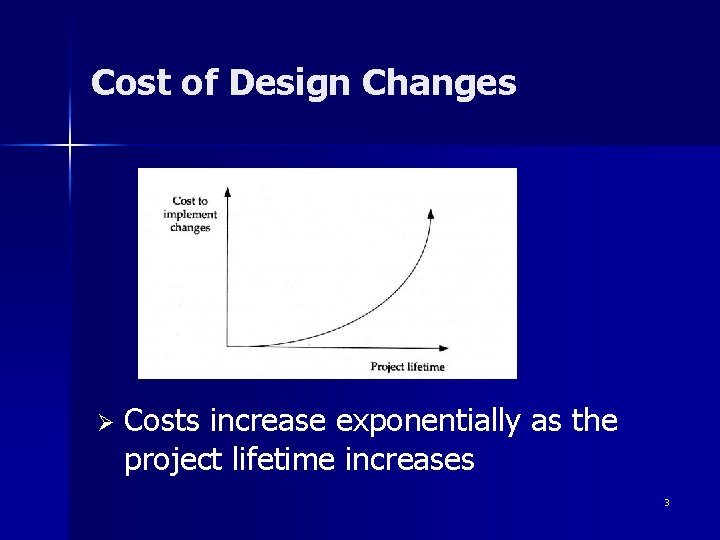 Cost of Design Changes

Cost to implement changes

Project lifetime

➢ Costs increase exponentially as the project lifetime increases

3